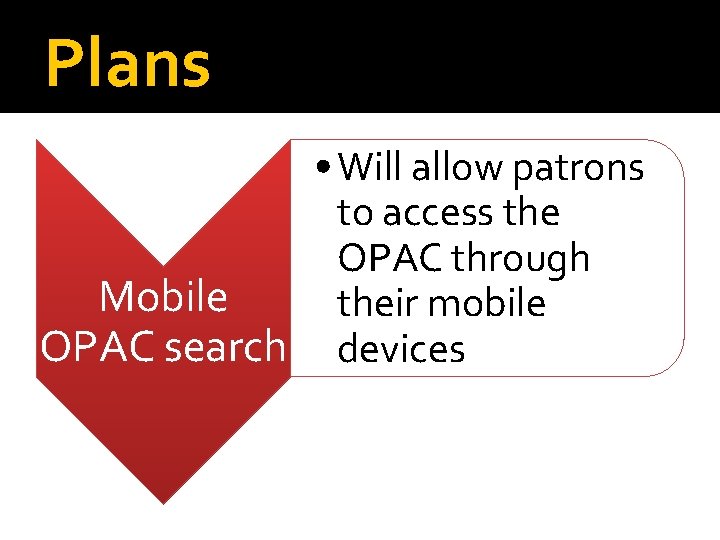 Plans

Mobile OPAC search

• Will allow patrons to access the OPAC through their mobile devices